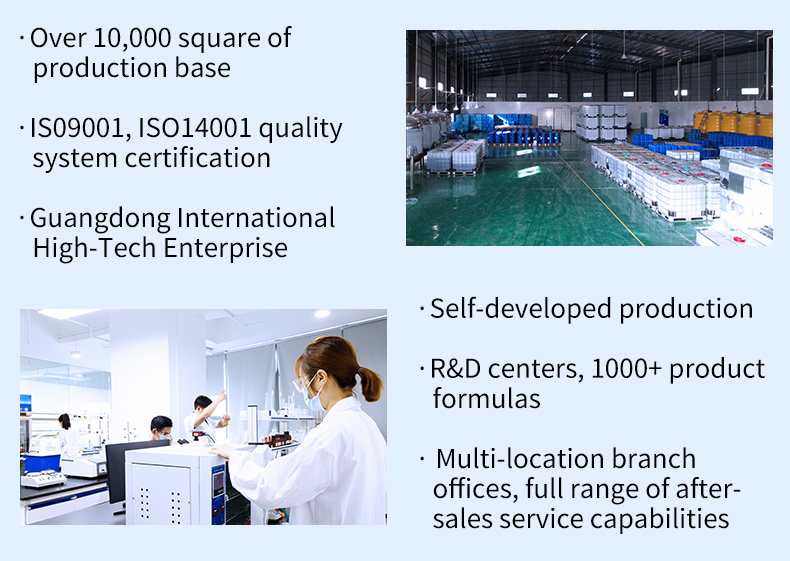 · Over 10,000 square of production base

· IS09001, ISO14001 quality system certification

· Guangdong International High-Tech Enterprise

· Self-developed production

· R&D centers, 1000+ product formulas

· Multi-location branch offices, full range of after-sales service capabilities